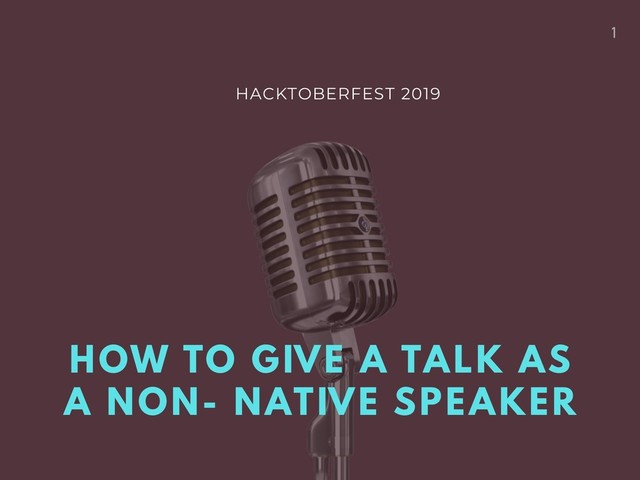 1

HACKTOBERFEST 2019

HOW TO GIVE A TALK AS A NON- NATIVE SPEAKER